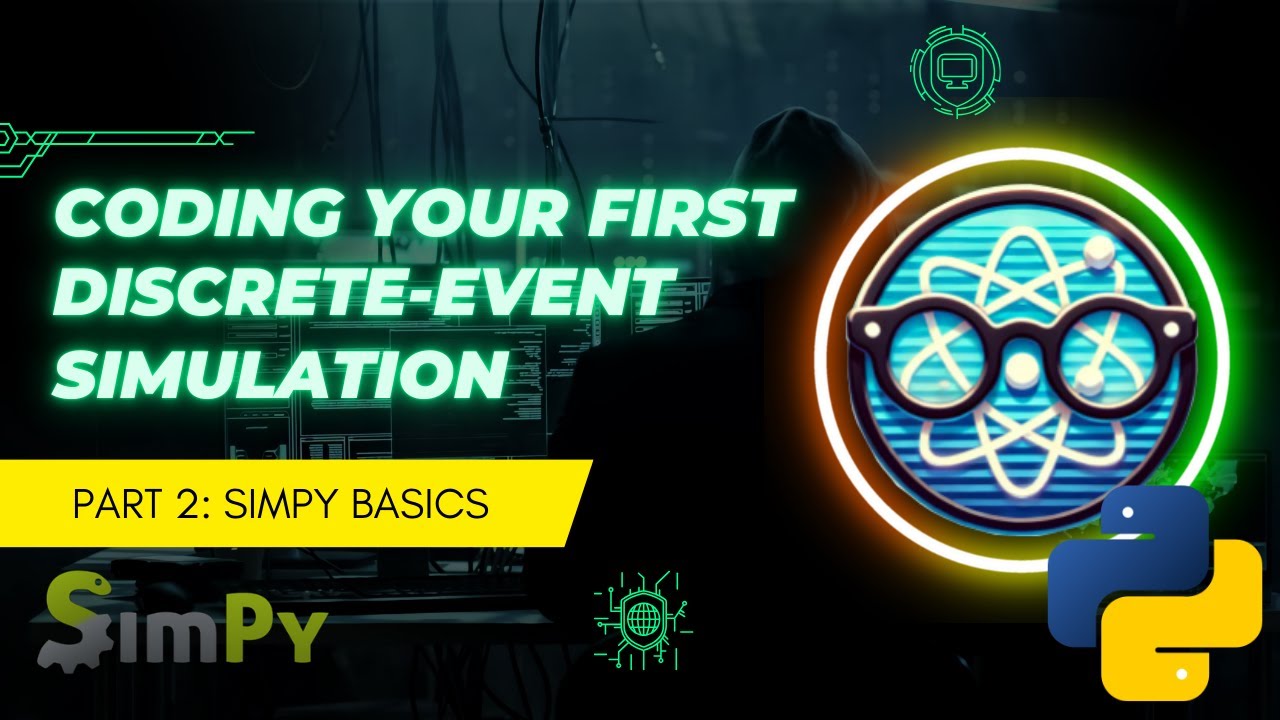 CODING YOUR FIRST DISCRETE-EVENT SIMULATION

PART 2: SIMPY BASICS

SimPy